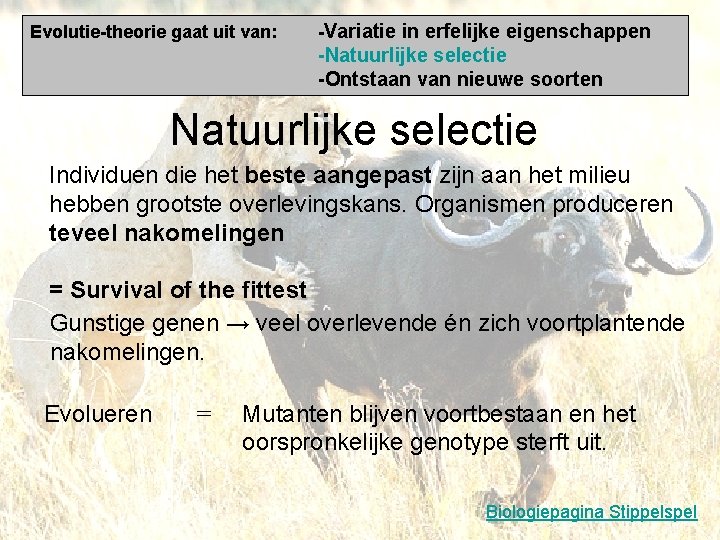 Evolutie-theorie gaat uit van: -Variatie in erfelijke eigenschappen
-Natuurlijke selectie
-Ontstaan van nieuwe soorten

Natuurlijke selectie

Individuen die het beste aangepast zijn aan het milieu hebben grootste overlevingskans. Organismen produceren teveel nakomelingen

= Survival of the fittest
Gunstige genen → veel overlevende én zich voortplantende nakomelingen.

Evolueren = Mutanten blijven voortbestaan en het oorspronkelijke genotype sterft uit.

Biologiepagina Stippelspel